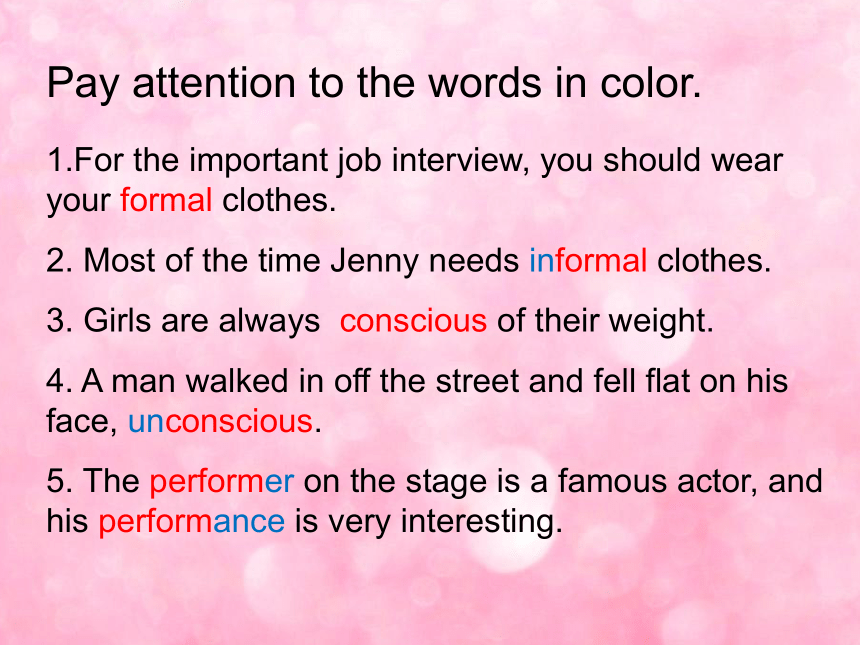 Pay attention to the words in color.

1.For the important job interview, you should wear your formal clothes.

2. Most of the time Jenny needs informal clothes.

3. Girls are always conscious of their weight.

4. A man walked in off the street and fell flat on his face, unconscious.

5. The performer on the stage is a famous actor, and his performance is very interesting.